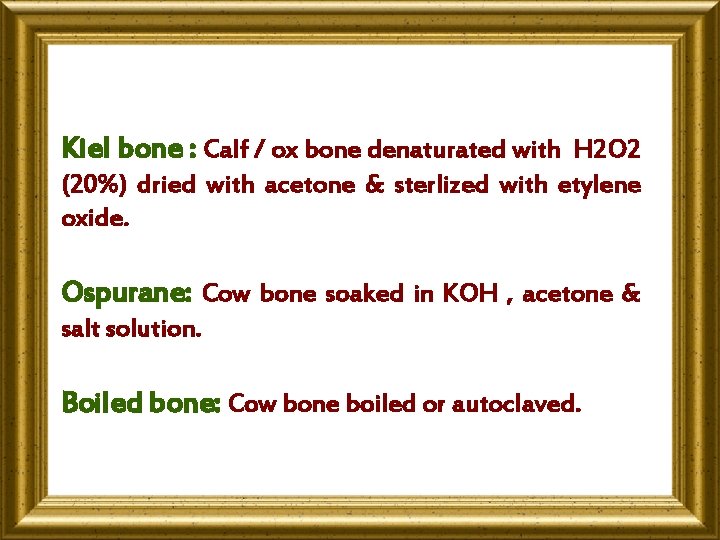 Kiel bone : Calf / ox bone denaturated with H2O2 (20%) dried with acetone & sterlized with etylene oxide.

Ospurane: Cow bone soaked in KOH , acetone & salt solution.

Boiled bone: Cow bone boiled or autoclaved.